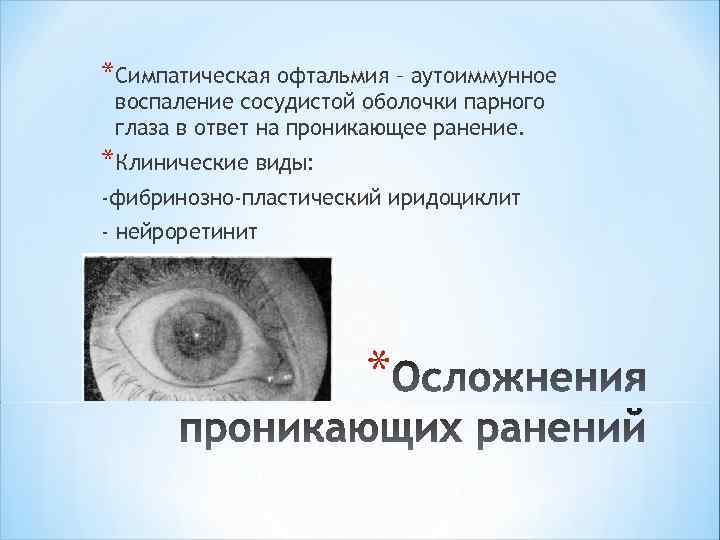 *Симпатическая офтальмия – аутоиммунное воспаление сосудистой оболочки парного глаза в ответ на проникающее ранение.

*Клинические виды:

-фибринозно-пластический иридоциклит

- нейроретинит

*Осложнения проникающих ранений